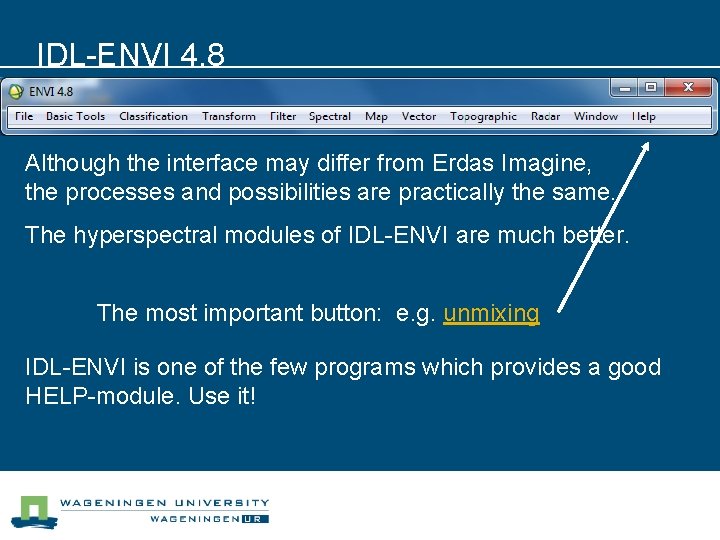 IDL-ENVI 4.8

ENVI 4.8

File Basic Tools Classification Transform Filter Spectral Map Vector Topographic Radar Window Help

Although the interface may differ from Erdas Imagine, the processes and possibilities are practically the same.

The hyperspectral modules of IDL-ENVI are much better.

The most important button: e.g. unmixing

IDL-ENVI is one of the few programs which provides a good HELP-module. Use it!

WAGENINGEN UNIVERSITY
WAGENINGEN UR